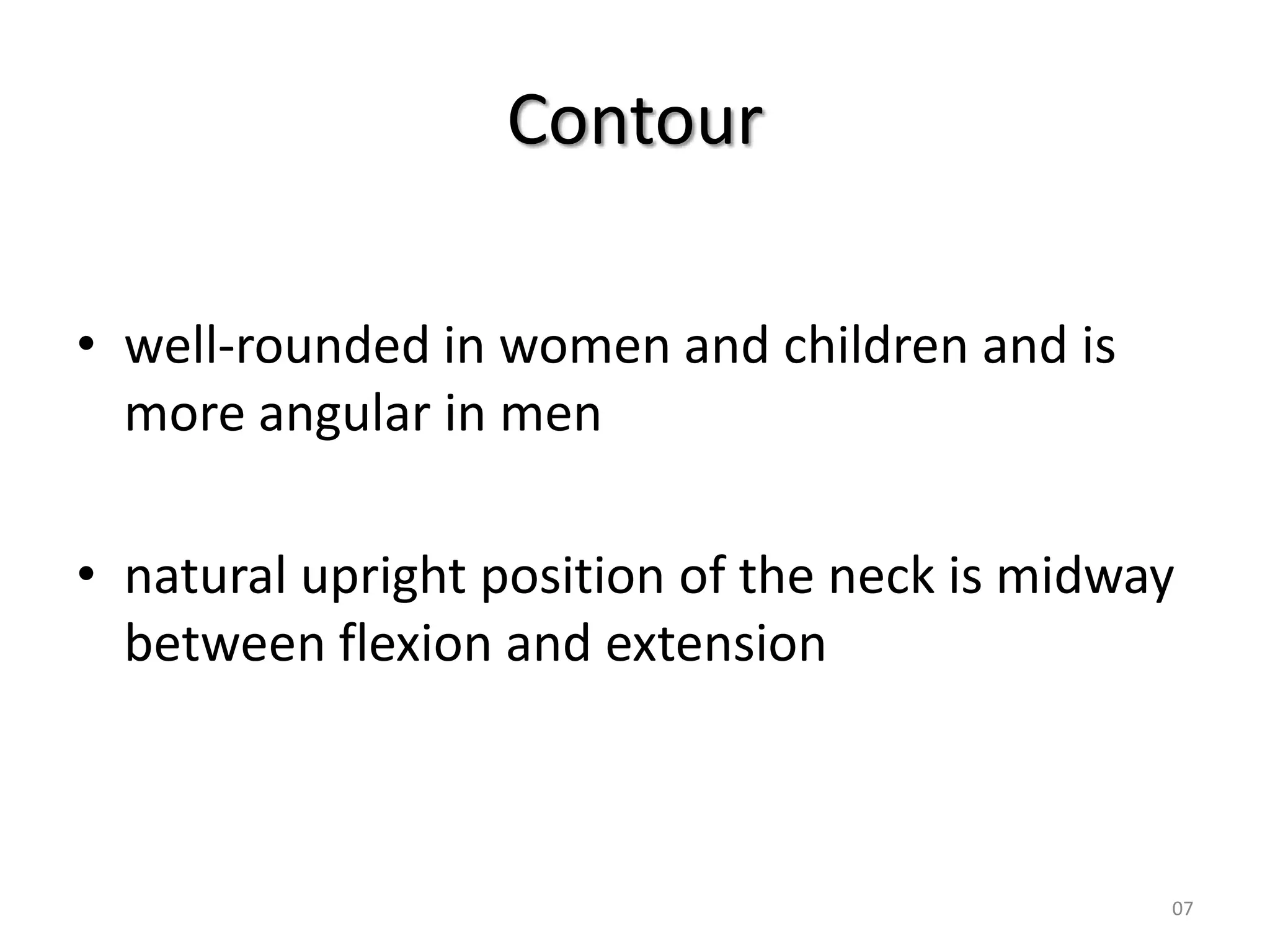 Contour

• well-rounded in women and children and is more angular in men

• natural upright position of the neck is midway between flexion and extension

07